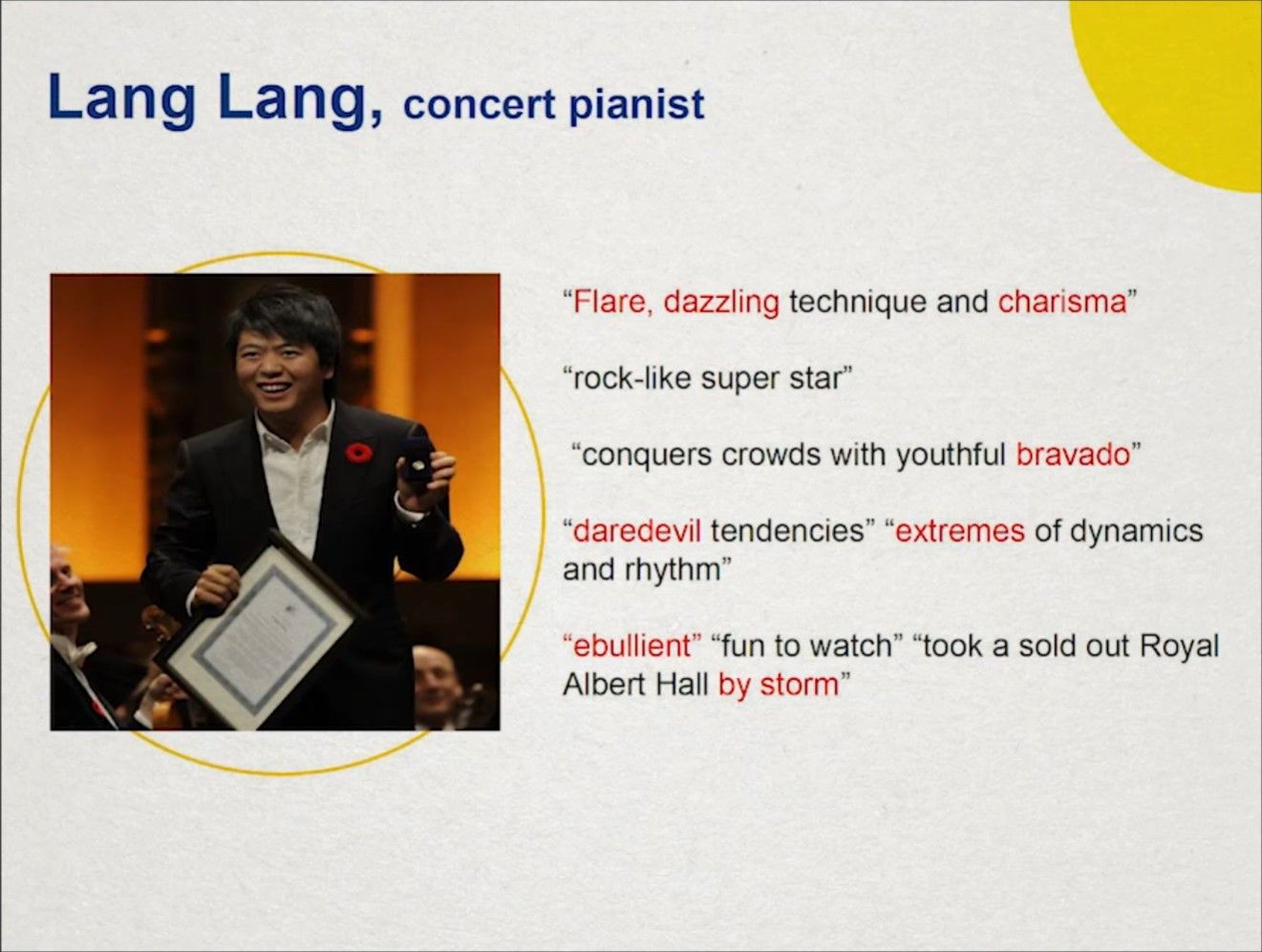 Lang Lang, concert pianist

“Flare, dazzling technique and charisma”

“rock-like super star”

“conquers crowds with youthful bravado”

“daredevil tendencies” “extremes of dynamics and rhythm”

“ebullient” “fun to watch” “took a sold out Royal Albert Hall by storm”